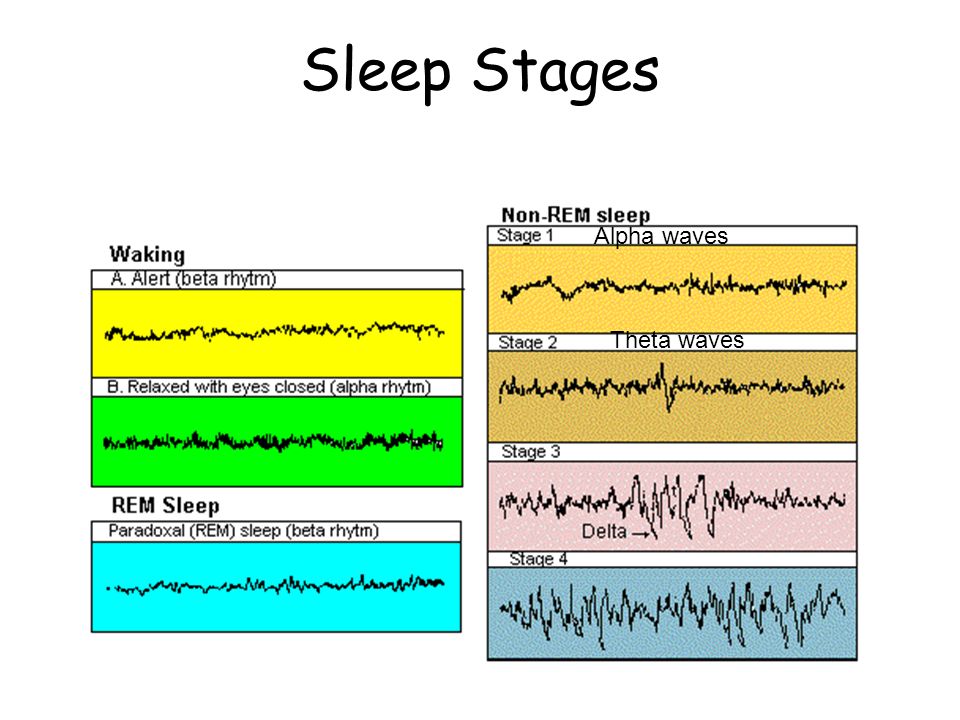 Sleep Stages

Waking

A. Alert (beta rhytm)

B. Relaxed with eyes closed (alpha rhytm)

REM Sleep

Paradoxal (REM) sleep (beta rhytm)

Non-REM sleep

Stage 1 Alpha waves

Stage 2 Theta waves

Stage 3

Delta →

Stage 4